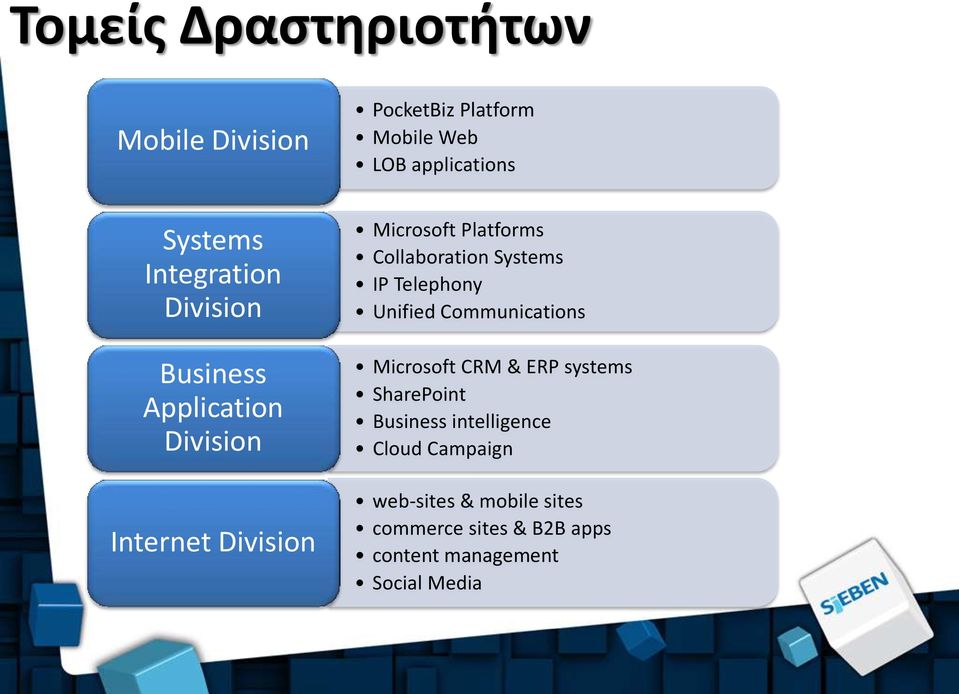 Τομείς Δραστηριοτήτων

Mobile Division

• PocketBiz Platform
• Mobile Web
• LOB applications

Systems Integration Division

• Microsoft Platforms
• Collaboration Systems
• IP Telephony
• Unified Communications

Business Application Division

• Microsoft CRM & ERP systems
• SharePoint
• Business intelligence
• Cloud Campaign

Internet Division

• web-sites & mobile sites
• commerce sites & B2B apps
• content management
• Social Media

SIEBEN